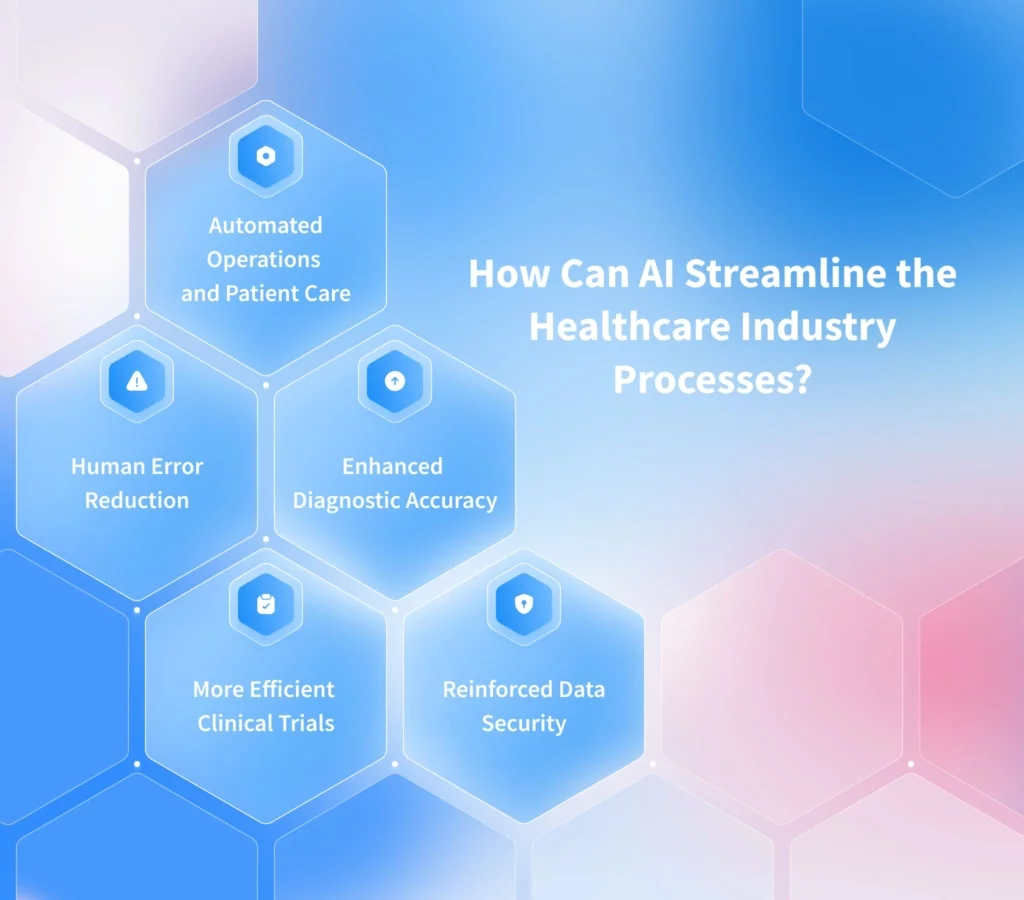 How Can AI Streamline the Healthcare Industry Processes?

Automated Operations and Patient Care

Human Error Reduction

Enhanced Diagnostic Accuracy

More Efficient Clinical Trials

Reinforced Data Security